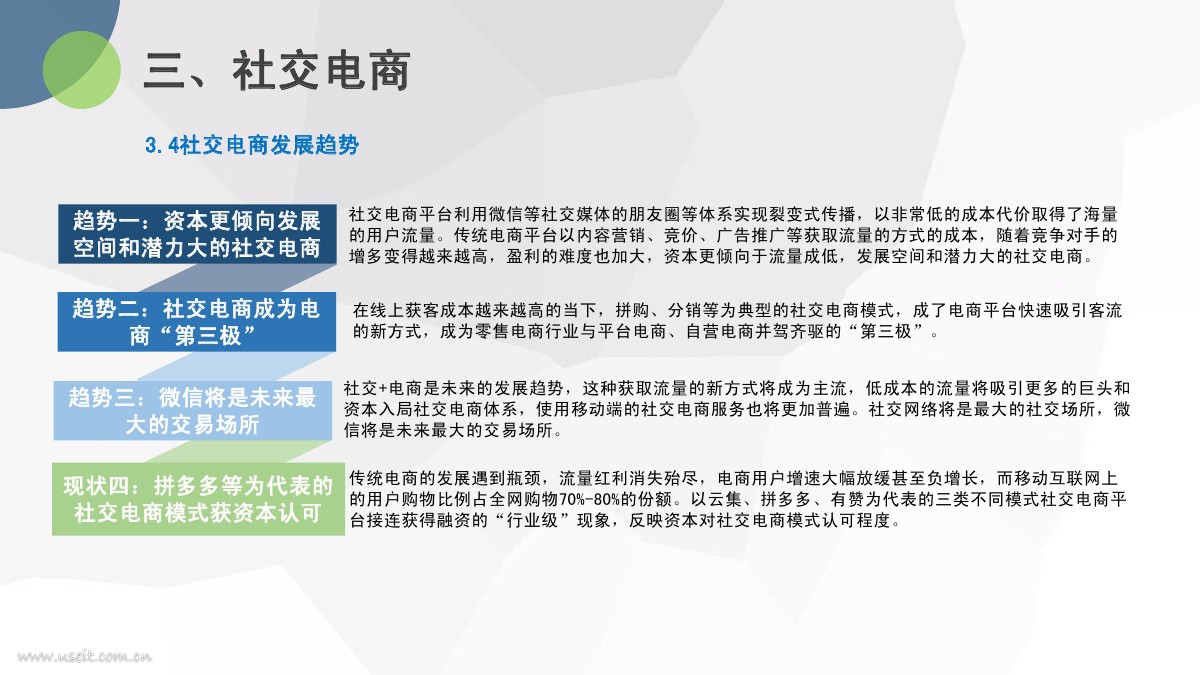 三、社交电商

3.4社交电商发展趋势

趋势一：资本更倾向发展空间和潜力大的社交电商

社交电商平台利用微信等社交媒体的朋友圈等体系实现裂变式传播，以非常低的成本代价取得了海量的用户流量。传统电商平台以内容营销、竞价、广告推广等获取流量的方式的成本，随着竞争对手的增多变得越来越高，盈利的难度也加大，资本更倾向于流量成低，发展空间和潜力大的社交电商。

趋势二：社交电商成为电商“第三极”

在线上获客成本越来越高的当下，拼购、分销等为典型的社交电商模式，成了电商平台快速吸引客流的新方式，成为零售电商行业与平台电商、自营电商并驾齐驱的“第三极”。

趋势三：微信将是未来最大的交易场所

社交+电商是未来的发展趋势，这种获取流量的新方式将成为主流，低成本的流量将吸引更多的巨头和资本入局社交电商体系，使用移动端的社交电商服务也将更加普遍。社交网络将是最大的社交场所，微信将是未来最大的交易场所。

现状四：拼多多等为代表的社交电商模式获资本认可

传统电商的发展遇到瓶颈，流量红利消失殆尽，电商用户增速大幅放缓甚至负增长，而移动互联网上的用户购物比例占全网购物70%-80%的份额。以云集、拼多多、有赞为代表的三类不同模式社交电商平台接连获得融资的“行业级”现象，反映资本对社交电商模式认可程度。

www.useit.com.cn